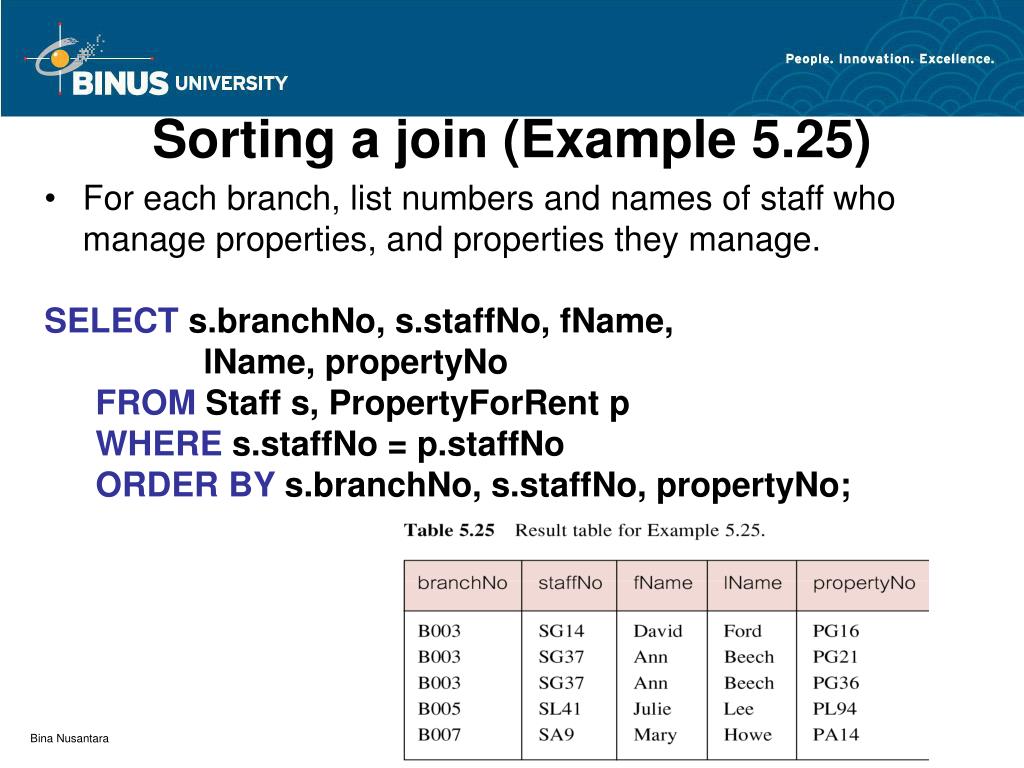 BINUS UNIVERSITY

People. Innovation. Excellence.

Sorting a join (Example 5.25)

• For each branch, list numbers and names of staff who manage properties, and properties they manage.

SELECT s.branchNo, s.staffNo, fName,
lName, propertyNo
FROM Staff s, PropertyForRent p
WHERE s.staffNo = p.staffNo
ORDER BY s.branchNo, s.staffNo, propertyNo;

Table 5.25 Result table for Example 5.25.

| branchNo | staffNo | fName | lName | propertyNo |
|---|---|---|---|---|
| B003 | SG14 | David | Ford | PG16 |
| B003 | SG37 | Ann | Beech | PG21 |
| B003 | SG37 | Ann | Beech | PG36 |
| B005 | SL41 | Julie | Lee | PL94 |
| B007 | SA9 | Mary | Howe | PA14 |

Bina Nusantara